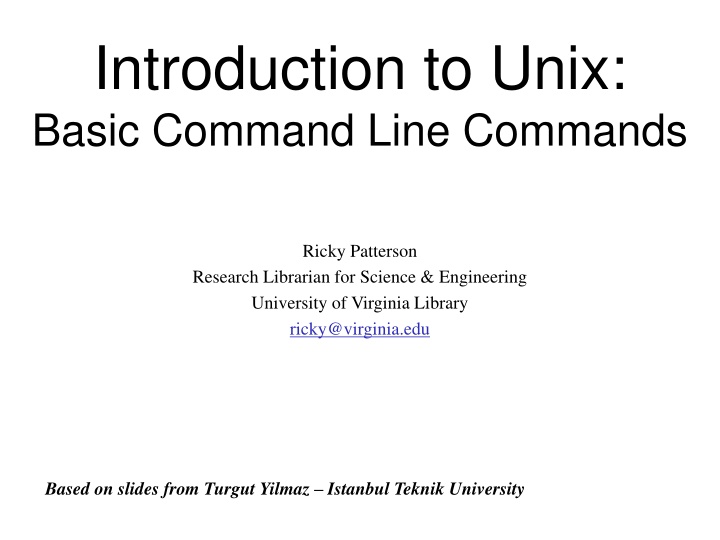 Introduction to Unix:
Basic Command Line Commands

Ricky Patterson
Research Librarian for Science & Engineering
University of Virginia Library
ricky@virginia.edu

Based on slides from Turgut Yilmaz – Istanbul Teknik University